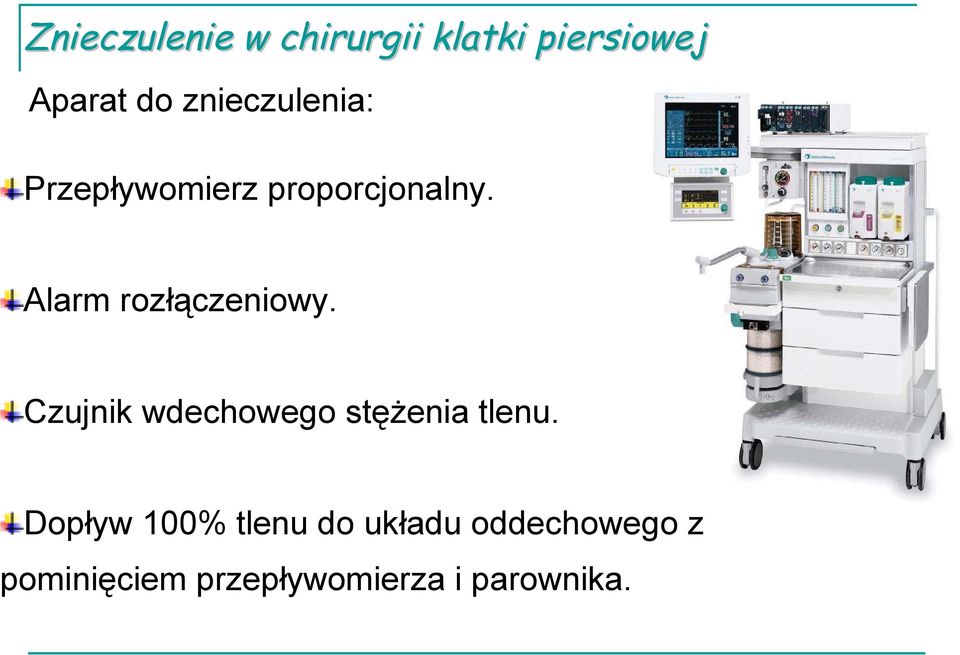 Znieczulenie w chirurgii klatki piersiowej

Aparat do znieczulenia:

Przepływomierz proporcjonalny.

Alarm rozłączeniowy.

Czujnik wdechowego stężenia tlenu.

Dopływ 100% tlenu do układu oddechowego z pominięciem przepływomierza i parownika.